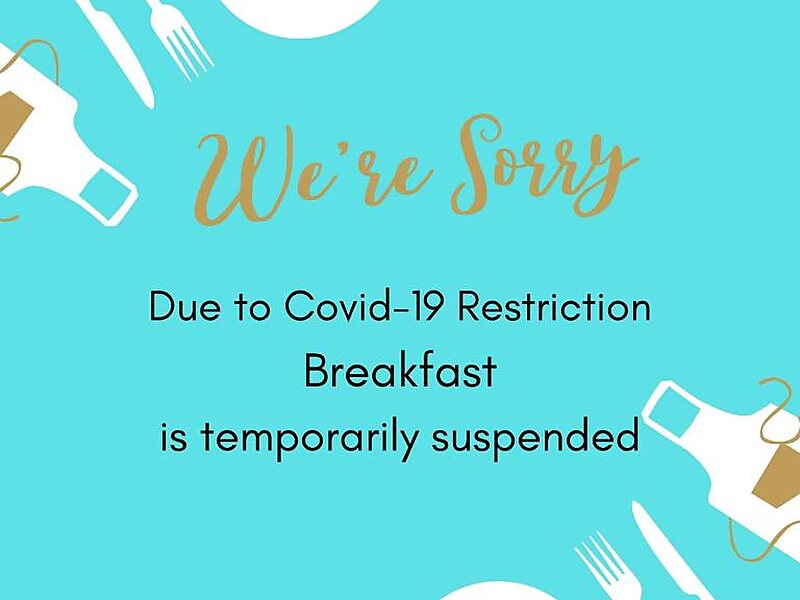 We're Sorry

Due to Covid-19 Restriction
Breakfast
is temporarily suspended